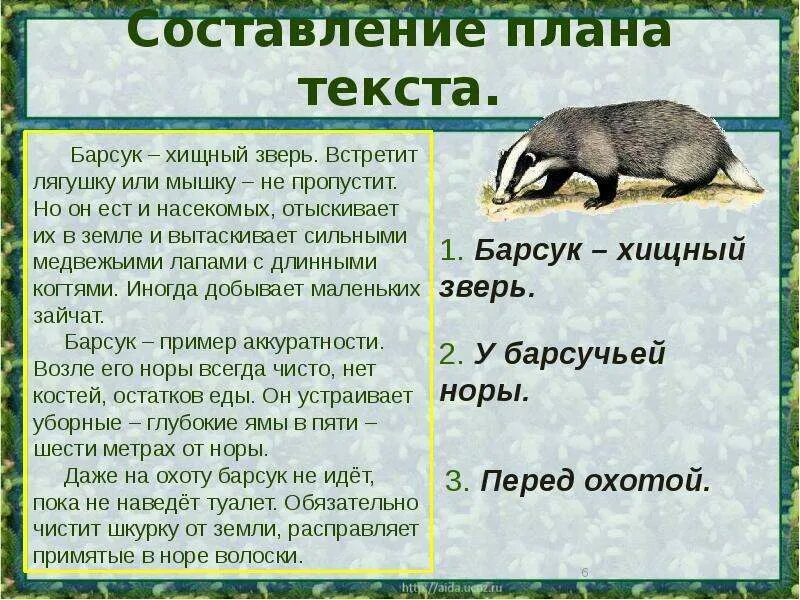 Составление плана текста.

Барсук – хищный зверь. Встретит лягушку или мышку – не пропустит. Но он ест и насекомых, отыскивает их в земле и вытаскивает сильными медвежьими лапами с длинными когтями. Иногда добывает маленьких зайчат.

Барсук – пример аккуратности. Возле его норы всегда чисто, нет костей, остатков еды. Он устраивает уборные – глубокие ямы в пяти – шести метрах от норы.

Даже на охоту барсук не идёт, пока не наведёт туалет. Обязательно чистит шкурку от земли, расправляет примятые в норе волоски.

1. Барсук – хищный зверь.

2. У барсучьей норы.

3. Перед охотой.

6

http://aida.ucoz.ru